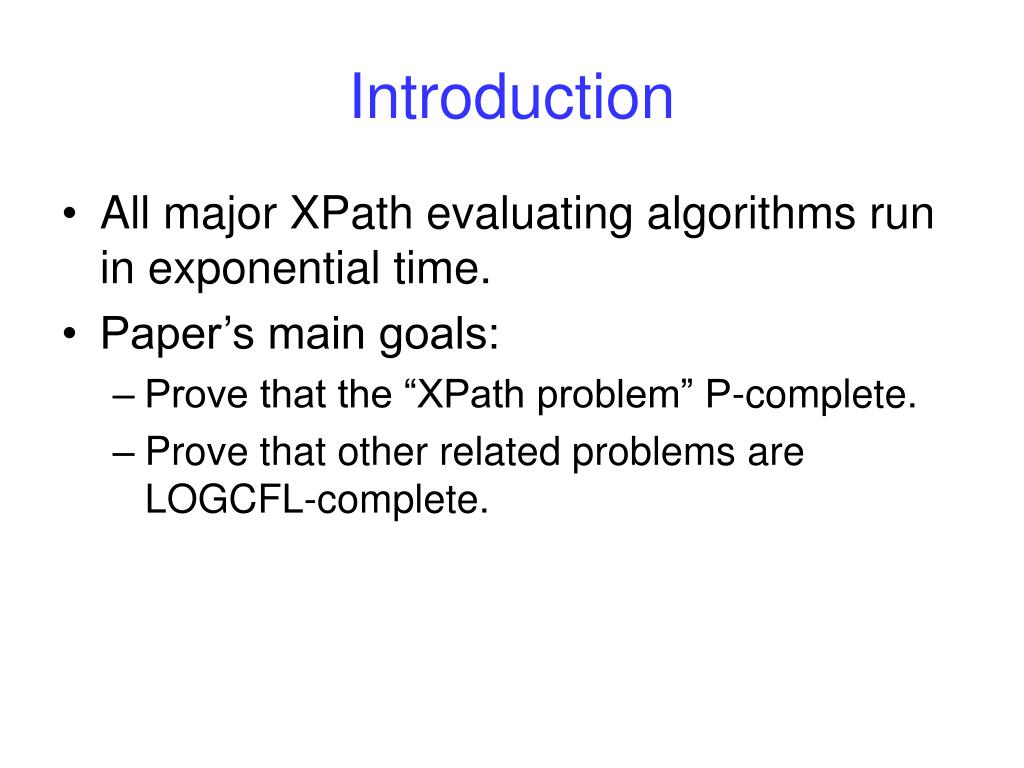 Introduction

• All major XPath evaluating algorithms run in exponential time.
• Paper’s main goals:
– Prove that the “XPath problem” P-complete.
– Prove that other related problems are LOGCFL-complete.